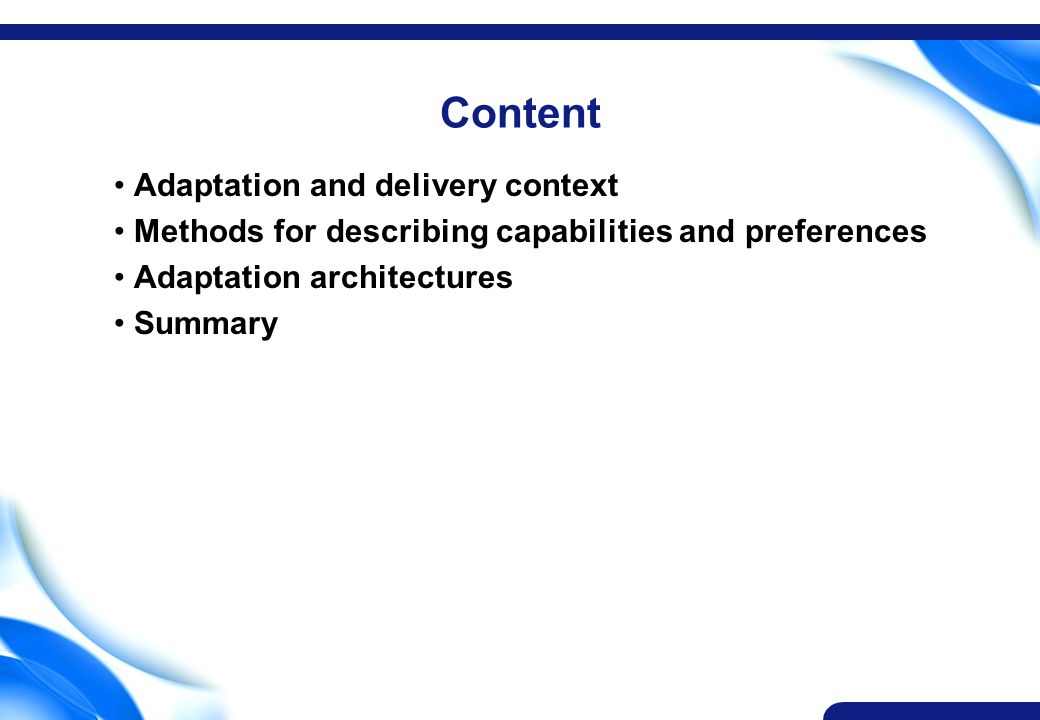 Content

• Adaptation and delivery context
• Methods for describing capabilities and preferences
• Adaptation architectures
• Summary